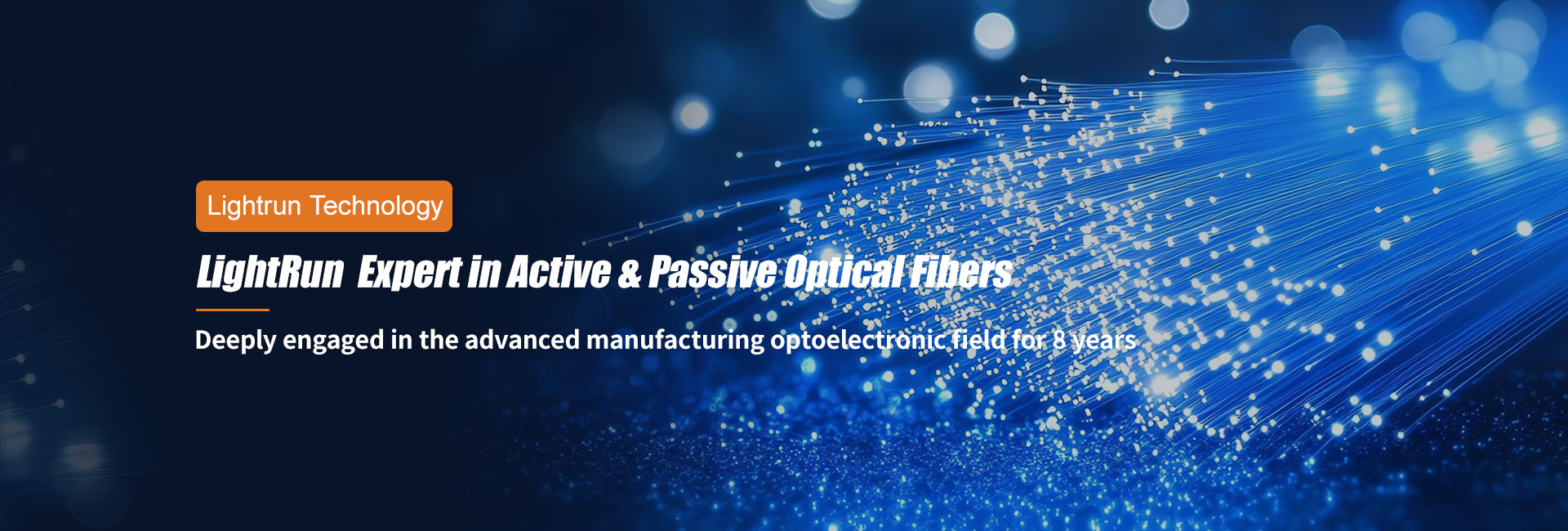 Lightrun Technology

LightRun  Expert in Active & Passive Optical Fibers

Deeply engaged in the advanced manufacturing optoelectronic field for 8 years